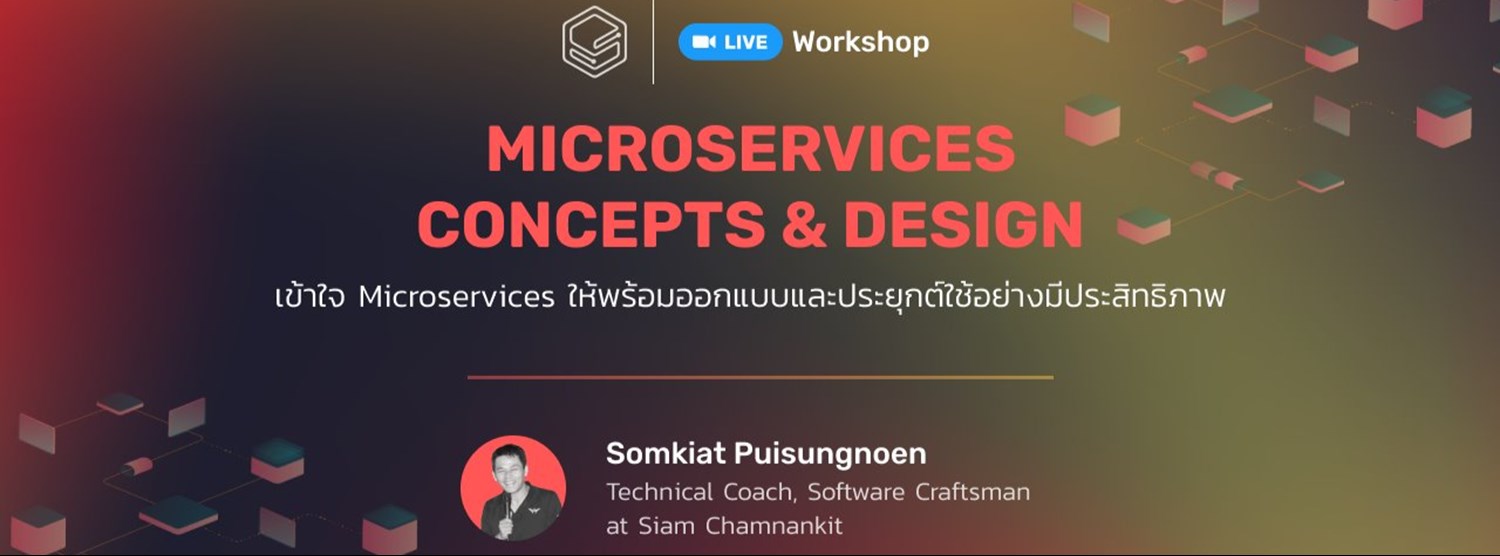 LIVE Workshop

MICROSERVICES CONCEPTS & DESIGN

เข้าใจ Microservices ให้พร้อมออกแบบและประยุกต์ใช้อย่างมีประสิทธิภาพ

Somkiat Puisungnoen
Technical Coach, Software Craftsman at Siam Chamnankit